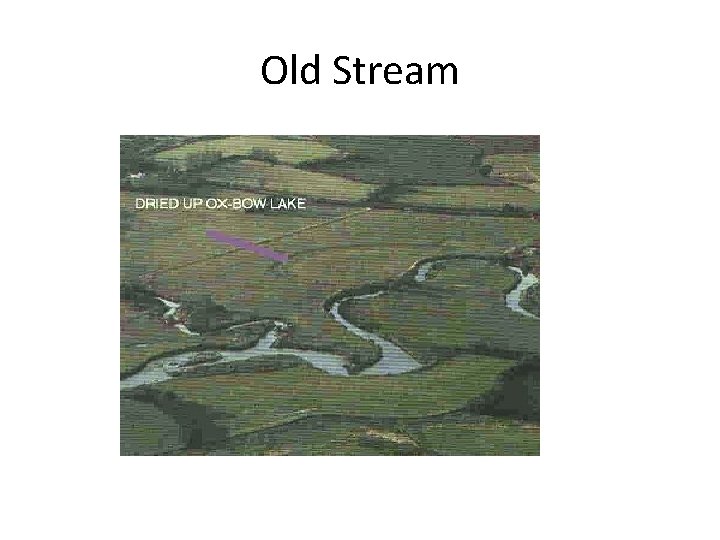 Old Stream

DRIED UP OX-BOW LAKE